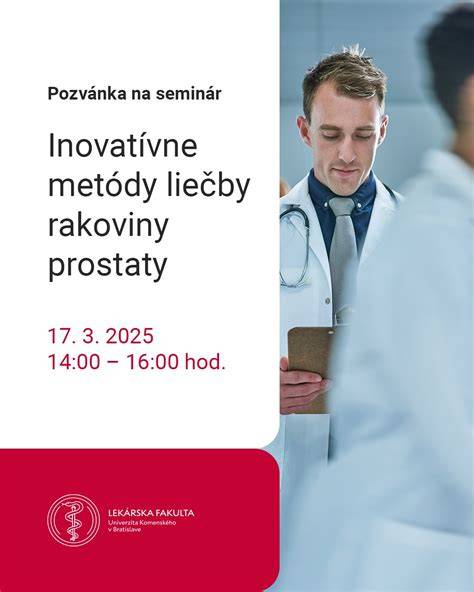 Pozvánka na seminár

Inovatívne metódy liečby rakoviny prostaty

17. 3. 2025
14:00 – 16:00 hod.

LEKÁRSKA FAKULTA
Univerzita Komenského
v Bratislave